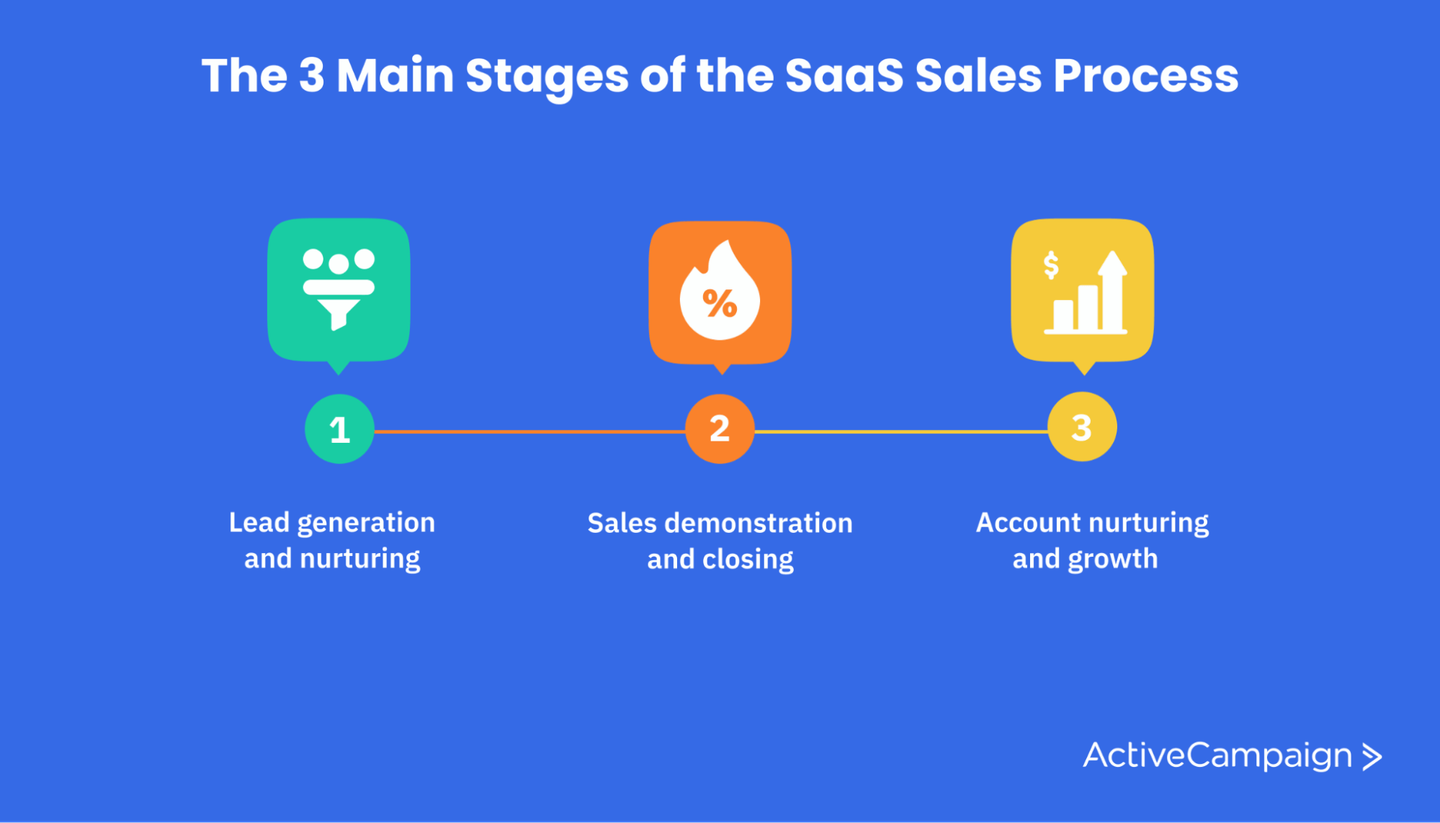 The 3 Main Stages of the SaaS Sales Process

%

$

1

Lead generation and nurturing

2

Sales demonstration and closing

3

Account nurturing and growth

ActiveCampaign >